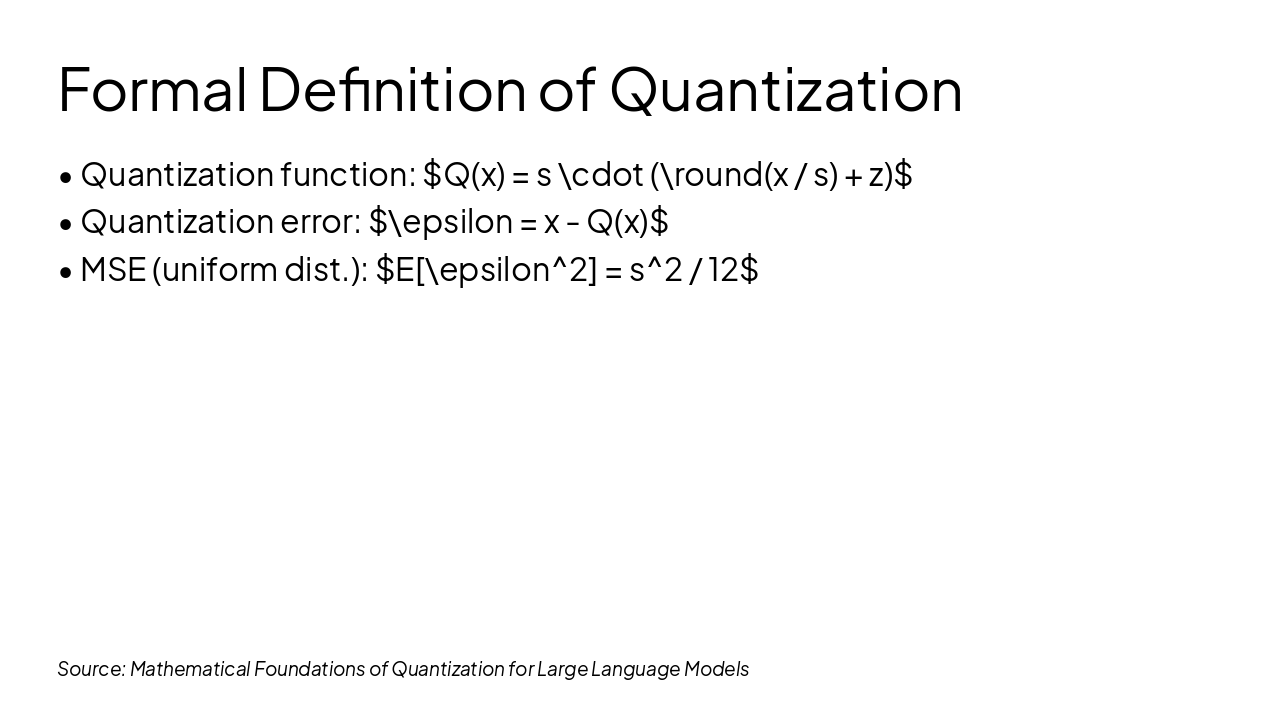 Formal Definition of Quantization

• Quantization function: \$Q(x) = s \cdot (\round(x / s) + z)\$
• Quantization error: \$\epsilon = x - Q(x)\$
• MSE (uniform dist.): \$E[\epsilon^2] = s^2 / 12\$

Source: Mathematical Foundations of Quantization for Large Language Models